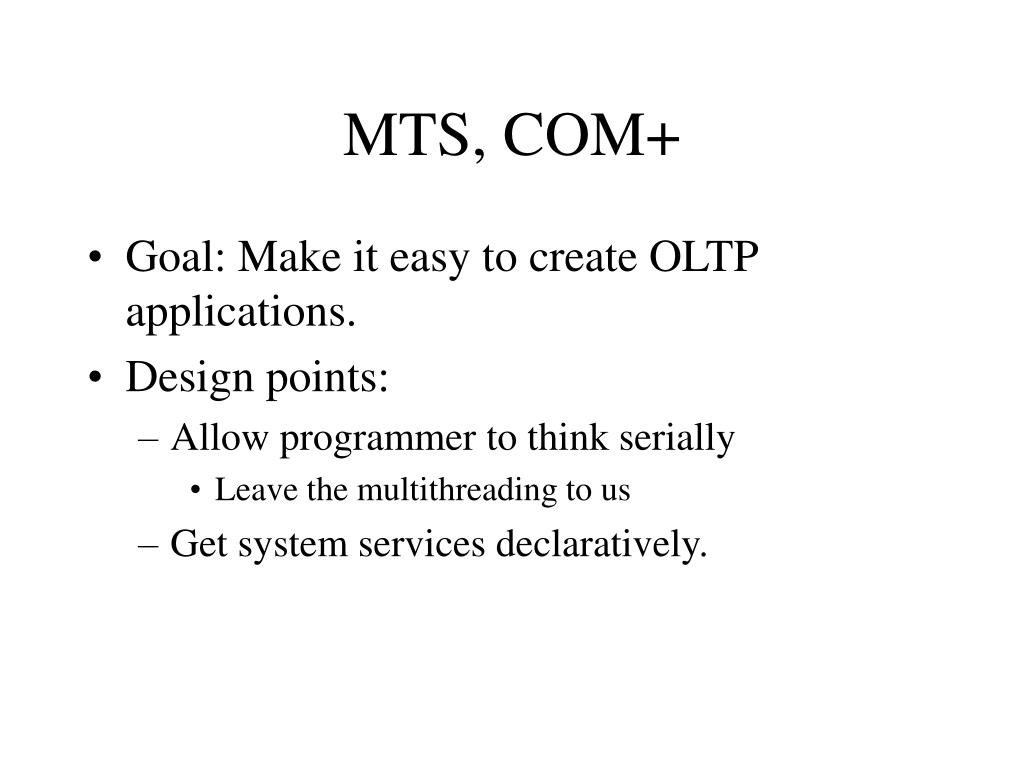 MTS, COM+

• Goal: Make it easy to create OLTP applications.
• Design points:
– Allow programmer to think serially
• Leave the multithreading to us
– Get system services declaratively.